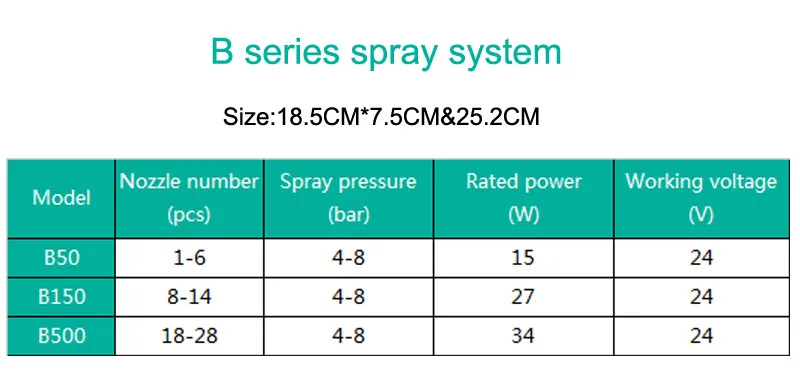 B series spray system

Size:18.5CM*7.5CM&25.2CM

| Model | Nozzle number (pcs) | Spray pressure (bar) | Rated power (W) | Working voltage (V) |
|---|---|---|---|---|
| B50 | 1-6 | 4-8 | 15 | 24 |
| B150 | 8-14 | 4-8 | 27 | 24 |
| B500 | 18-28 | 4-8 | 34 | 24 |